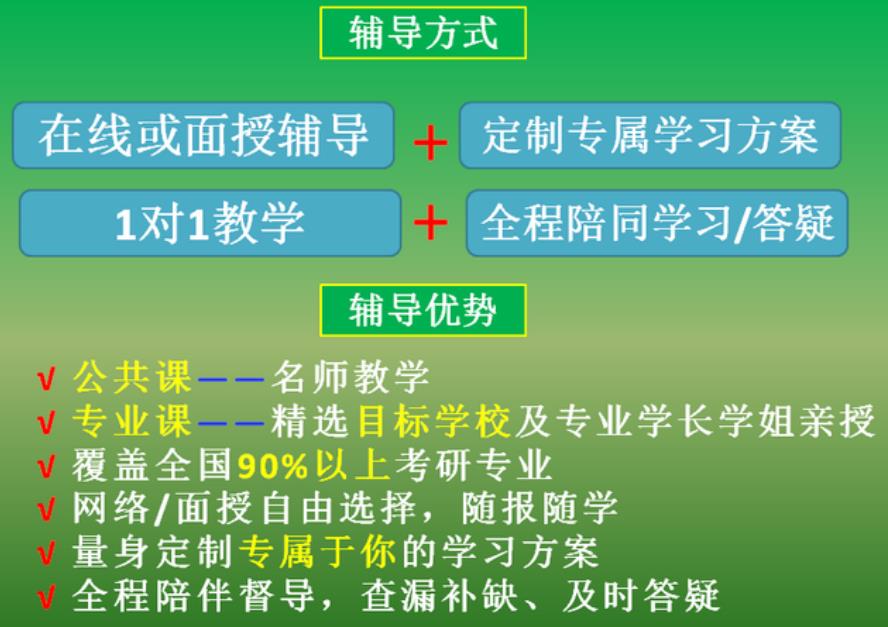 辅导方式

在线或面授辅导 + 定制专属学习方案

1对1教学 + 全程陪同学习/答疑

辅导优势

√ 公共课——名师教学
√ 专业课——精选目标学校及专业学长学姐亲授
√ 覆盖全国90%以上考研专业
√ 网络/面授自由选择，随报随学
√ 量身定制专属于你的学习方案
√ 全程陪伴督导，查漏补缺、及时答疑